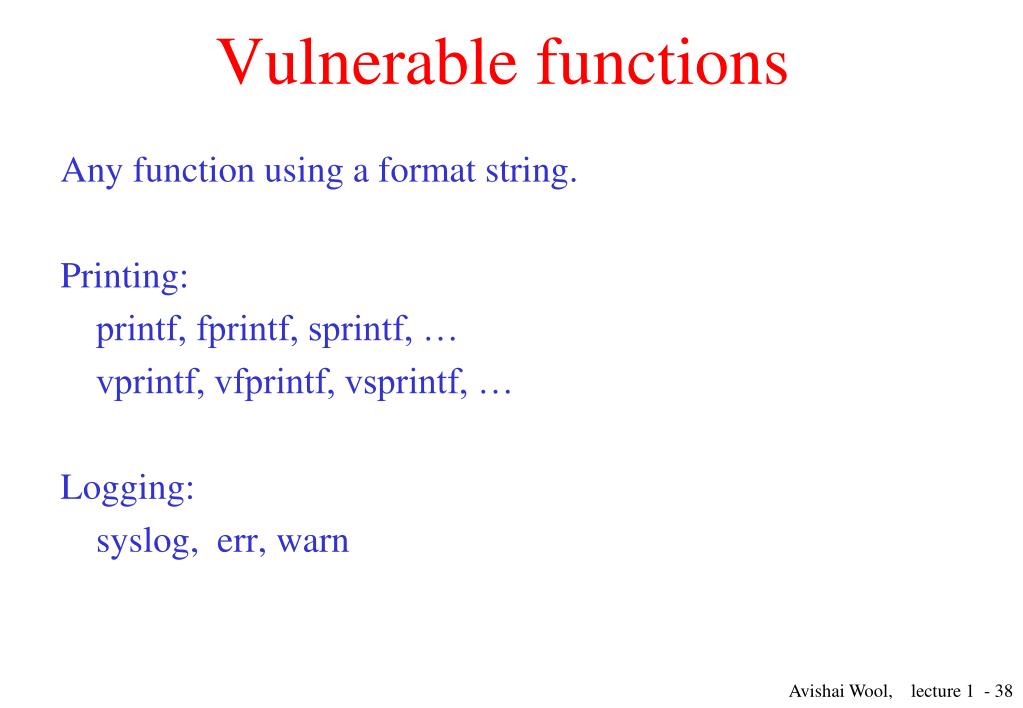 Vulnerable functions

Any function using a format string.

Printing:
printf, fprintf, sprintf, …
vprintf, vfprintf, vsprintf, …

Logging:
syslog, err, warn

Avishai Wool, lecture 1 - 38